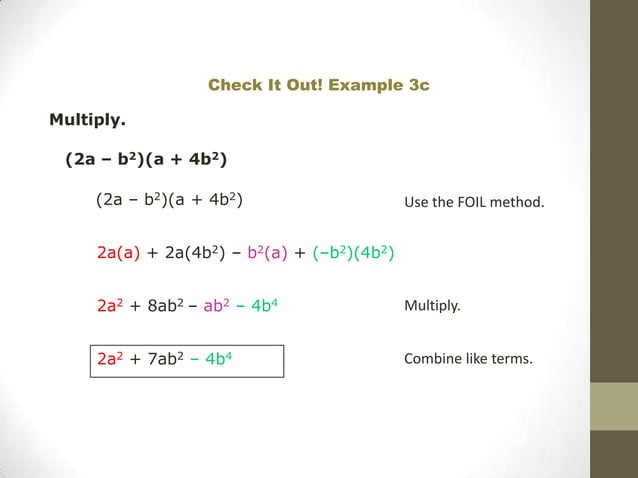 Check It Out! Example 3c

Multiply.

$(2a - b^2)(a + 4b^2)$

$(2a - b^2)(a + 4b^2)$

Use the FOIL method.

$2a(a) + 2a(4b^2) - b^2(a) + (-b^2)(4b^2)$

$2a^2 + 8ab^2 - ab^2 - 4b^4$

Multiply.

$2a^2 + 7ab^2 - 4b^4$

Combine like terms.